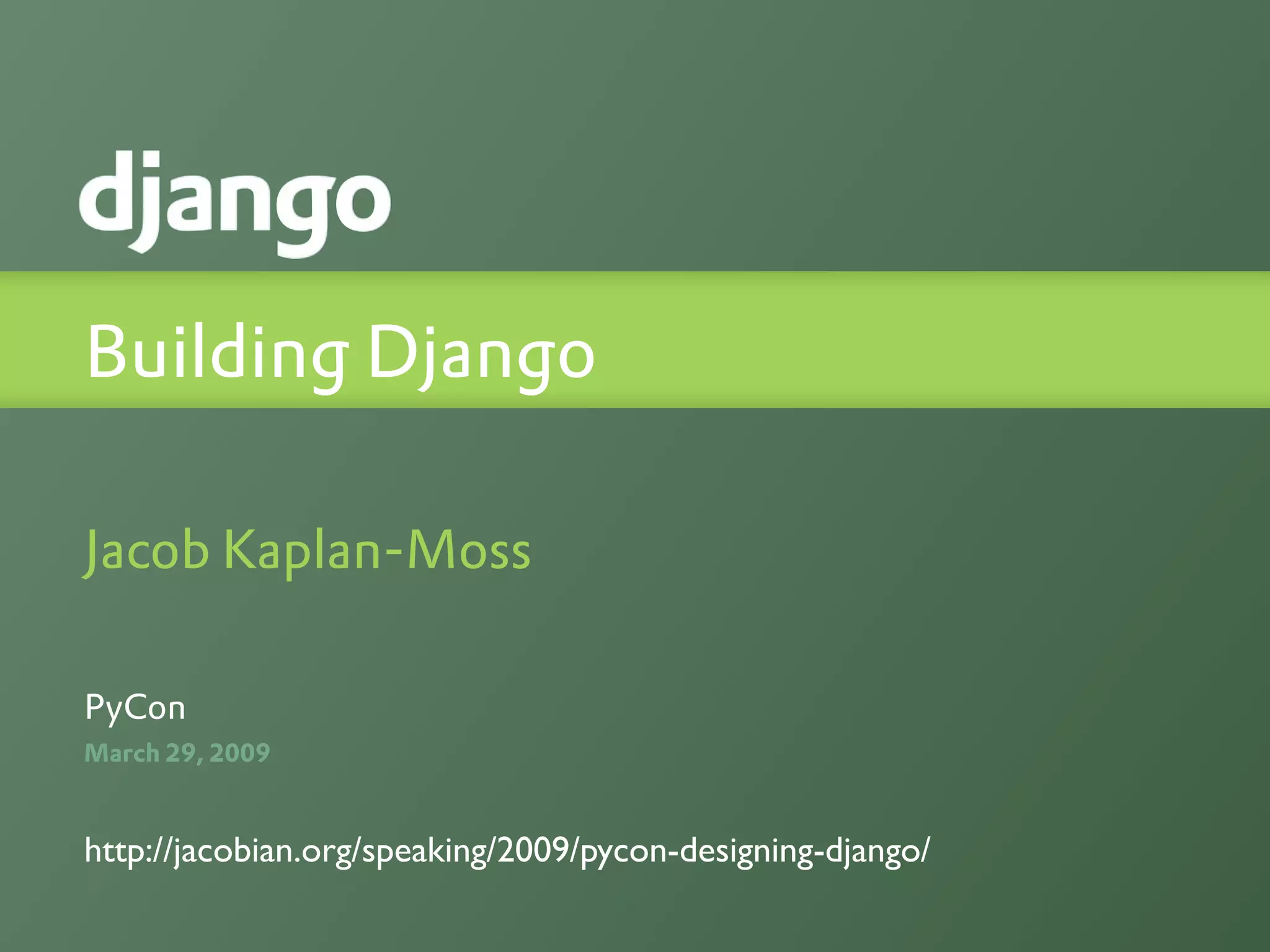 django

Building Django

Jacob Kaplan-Moss

PyCon
March 29, 2009

http://jacobian.org/speaking/2009/pycon-designing-django/